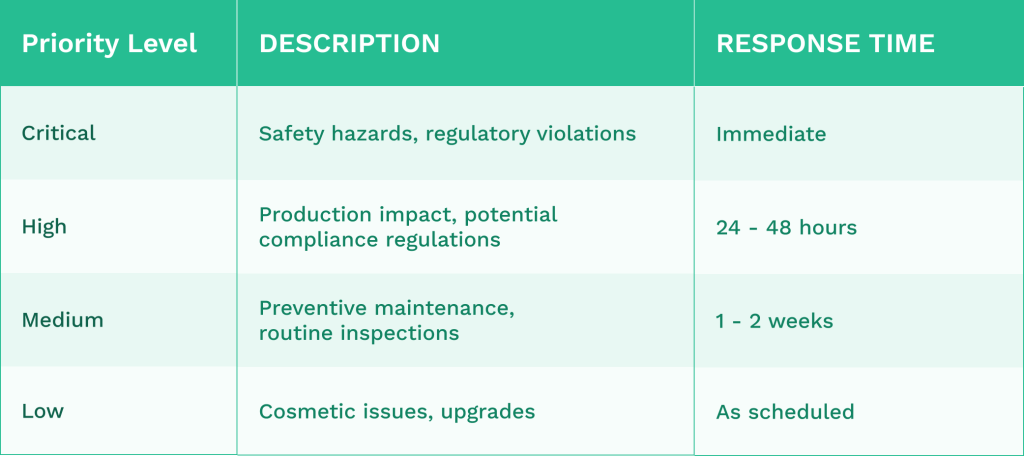 | Priority Level | DESCRIPTION | RESPONSE TIME |
|---|---|---|
| Critical | Safety hazards, regulatory violations | Immediate |
| High | Production impact, potential compliance regulations | 24 - 48 hours |
| Medium | Preventive maintenance, routine inspections | 1 - 2 weeks |
| Low | Cosmetic issues, upgrades | As scheduled |